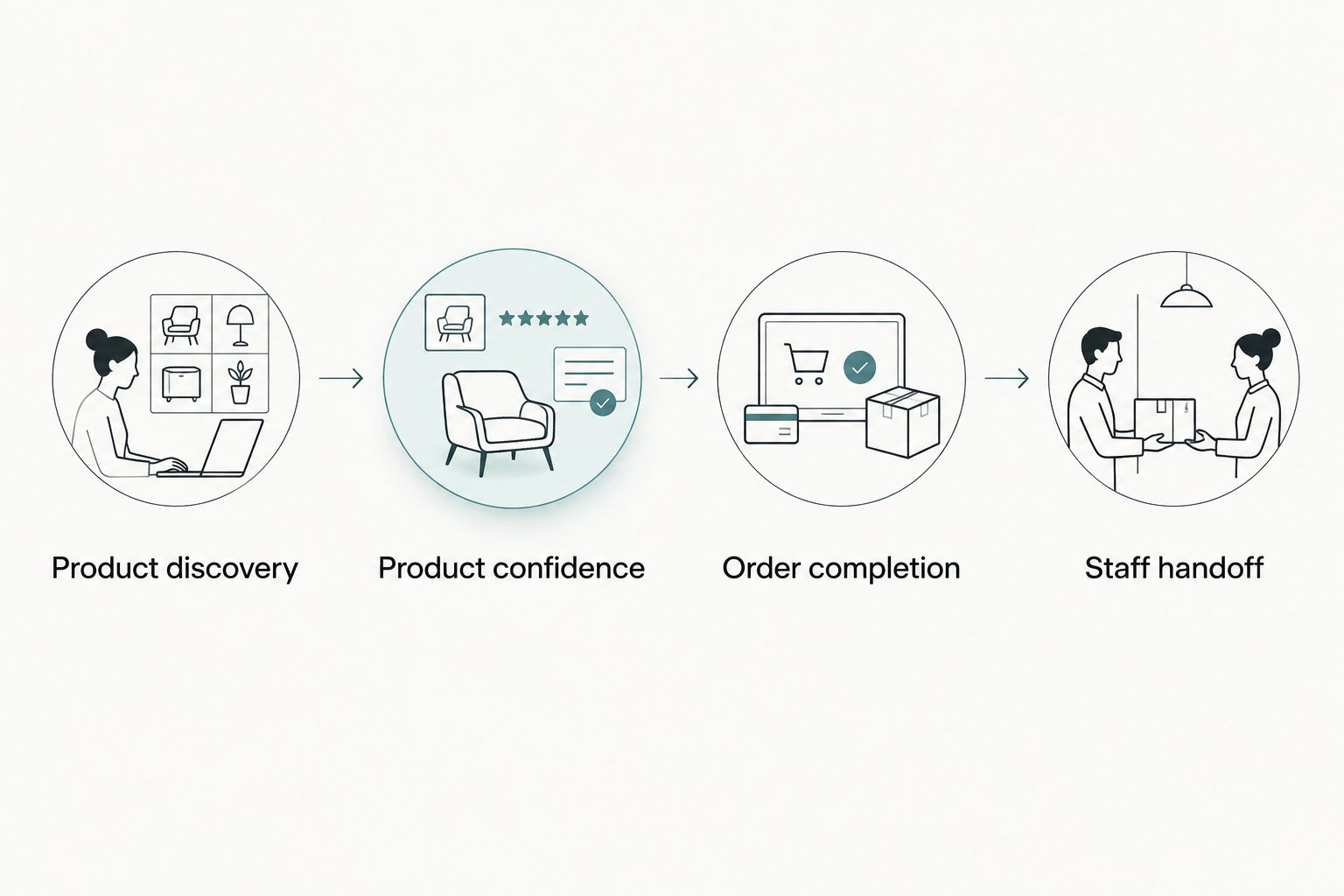 Product discovery

Product confidence

Order completion

Staff handoff